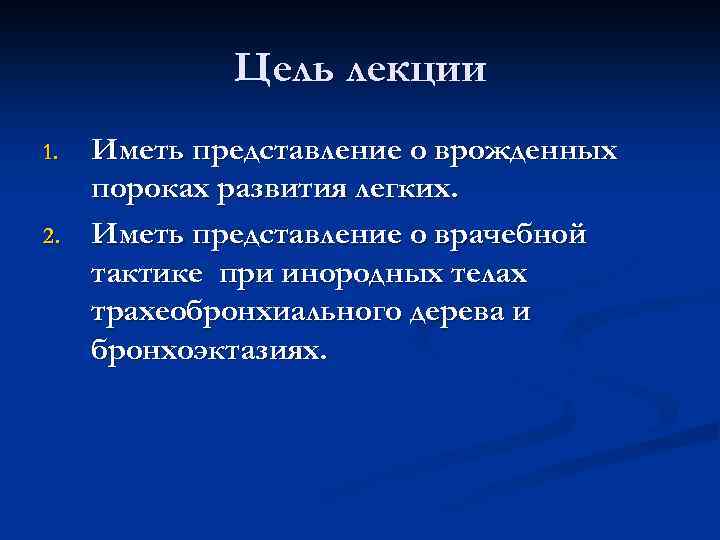 Цель лекции

1. Иметь представление о врожденных пороках развития легких.
2. Иметь представление о врачебной тактике при инородных телах трахеобронхиального дерева и бронхоэктазиях.